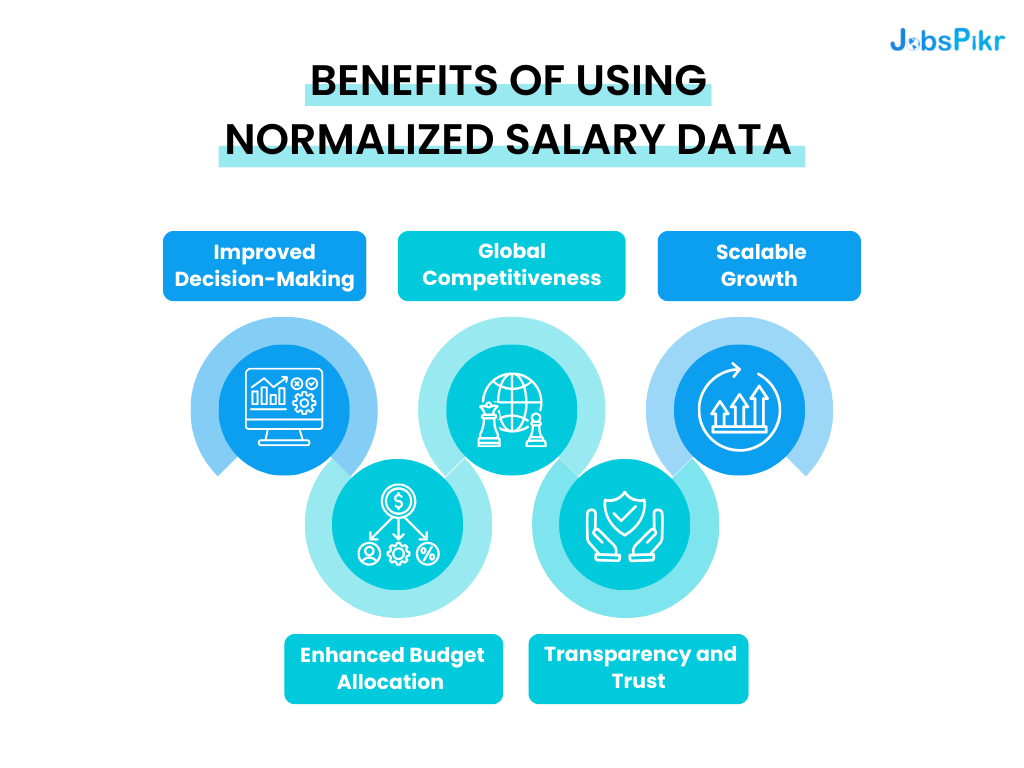 JobsPikr

BENEFITS OF USING NORMALIZED SALARY DATA

Improved Decision-Making

Global Competitiveness

Scalable Growth

Enhanced Budget Allocation

Transparency and Trust